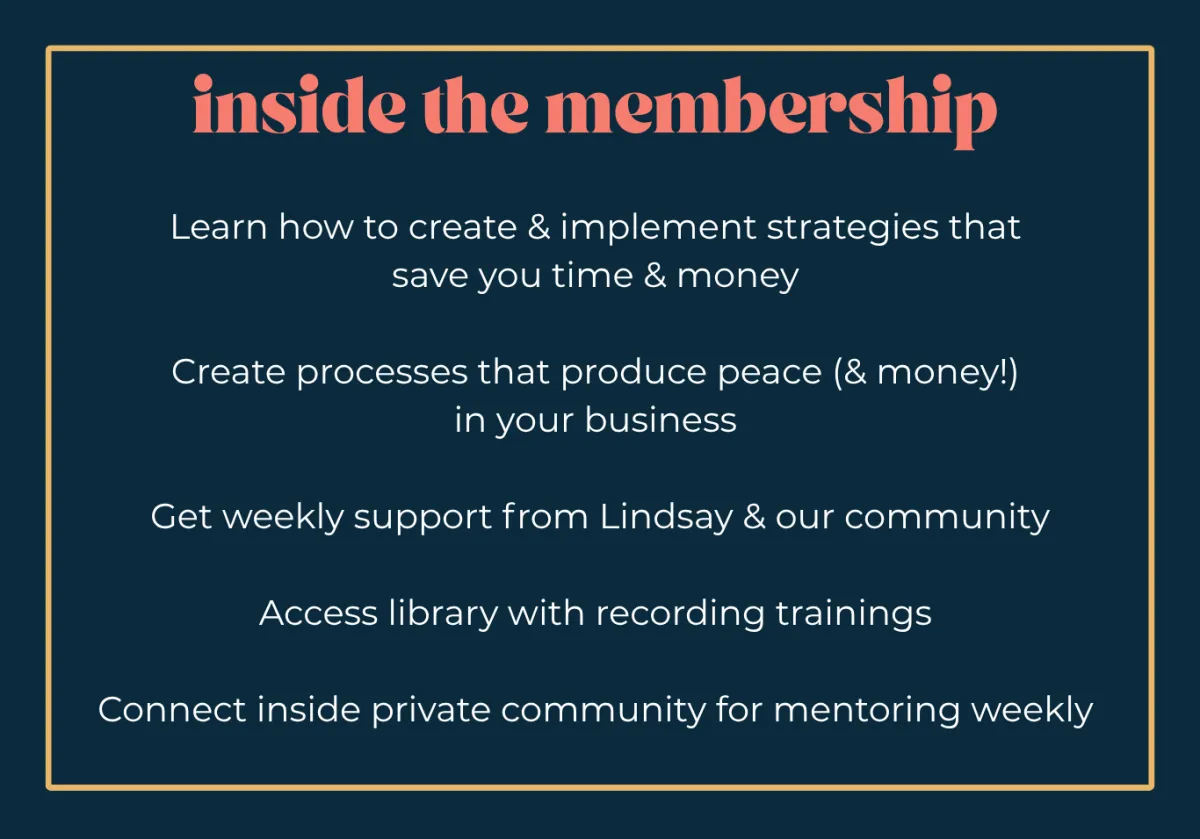 inside the membership

Learn how to create & implement strategies that save you time & money

Create processes that produce peace (& money!) in your business

Get weekly support from Lindsay & our community

Access library with recording trainings

Connect inside private community for mentoring weekly